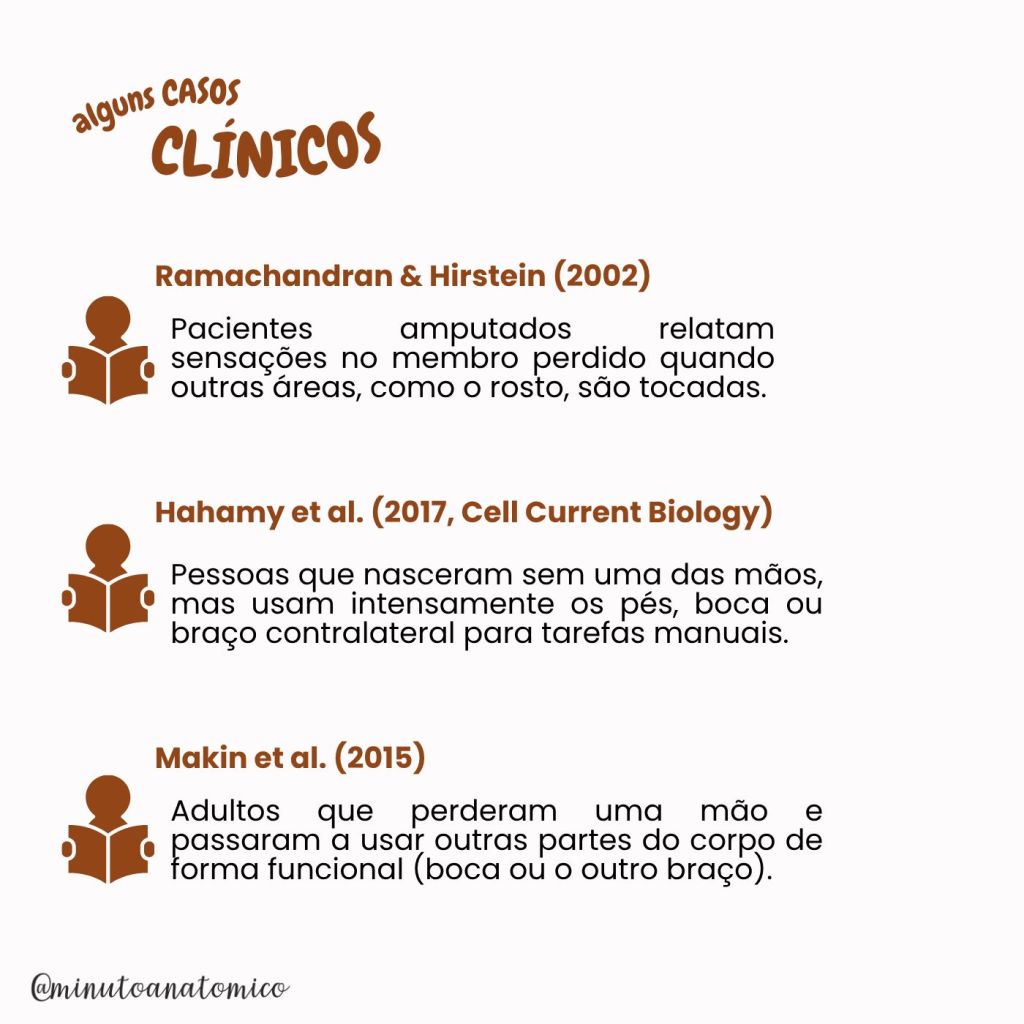 alguns CASOS
CLÍNICOS

Ramachandran & Hirstein (2002)

Pacientes amputados relatam sensações no membro perdido quando outras áreas, como o rosto, são tocadas.

Hahamy et al. (2017, Cell Current Biology)

Pessoas que nasceram sem uma das mãos, mas usam intensamente os pés, boca ou braço contralateral para tarefas manuais.

Makin et al. (2015)

Adultos que perderam uma mão e passaram a usar outras partes do corpo de forma funcional (boca ou o outro braço).

@minutoanatomico